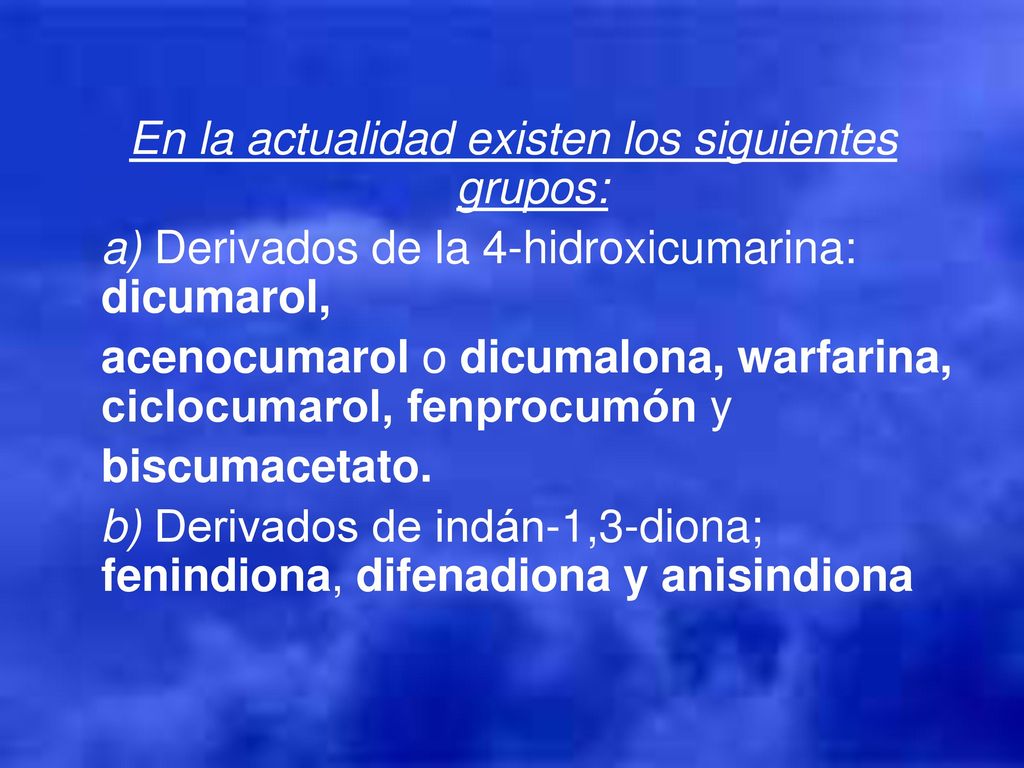 En la actualidad existen los siguientes grupos:

a) Derivados de la 4-hidroxicumarina: dicumarol,

acenocumarol o dicumalona, warfarina, ciclocumarol, fenprocumón y

biscumacetato.

b) Derivados de indán-1,3-diona; fenindiona, difenadiona y anisindiona